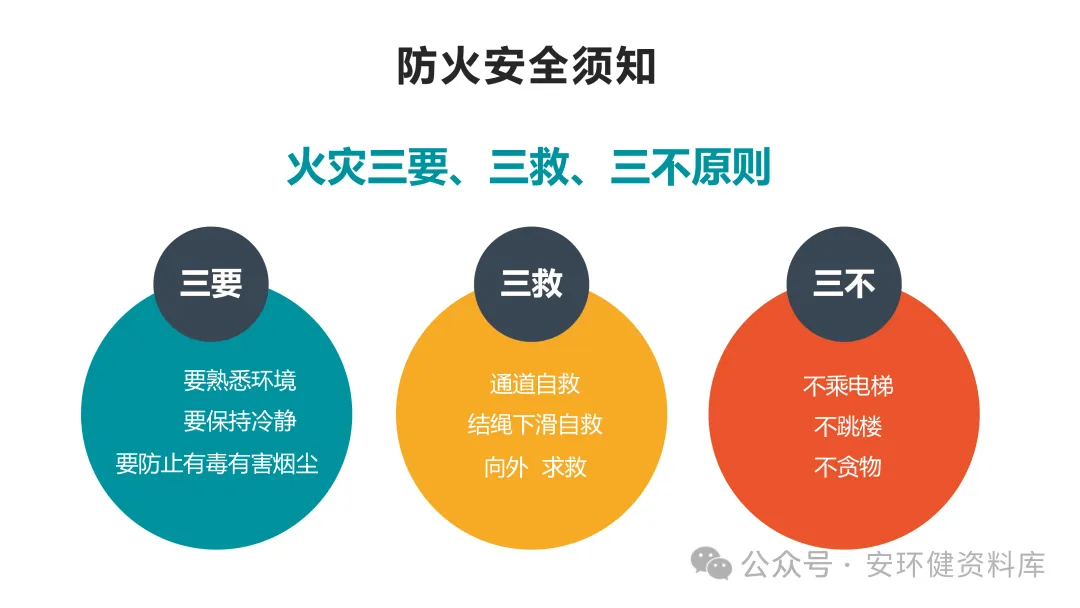 防火安全须知

火灾三要、三救、三不原则

三要

要熟悉环境
要保持冷静
要防止有毒有害烟尘

三救

通道自救
结绳下滑自救
向外 求救

三不

不乘电梯
不跳楼
不贪物

公众号 · 安环健资料库